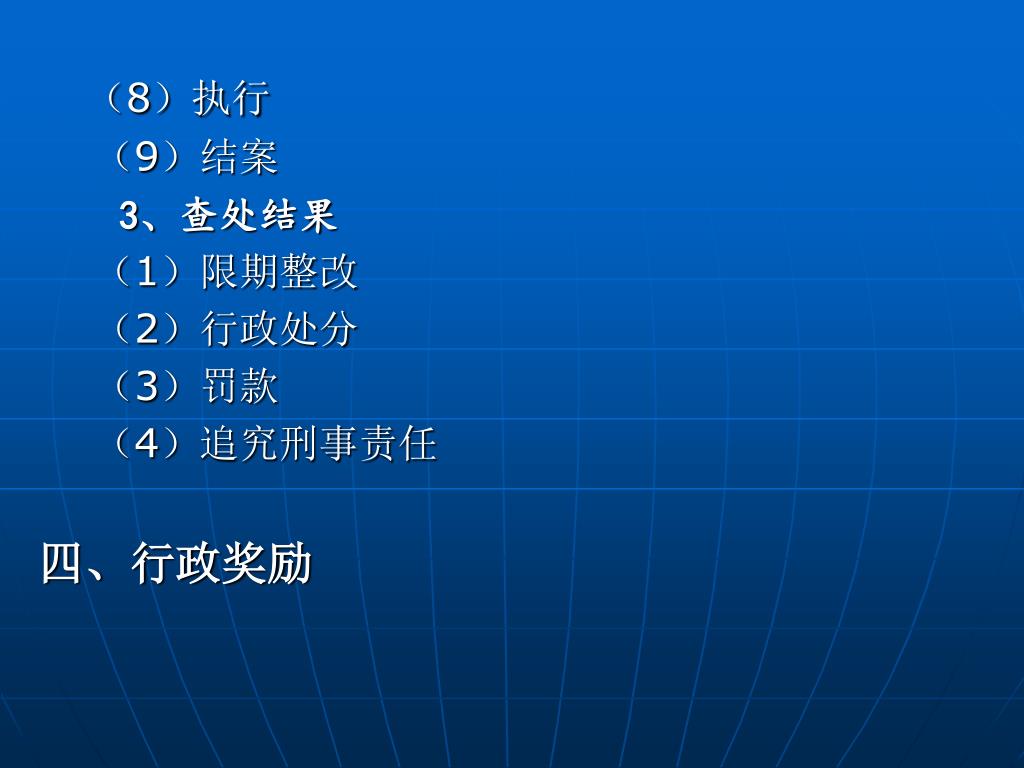 （8）执行
（9）结案
3、查处结果
（1）限期整改
（2）行政处分
（3）罚款
（4）追究刑事责任

四、行政奖励